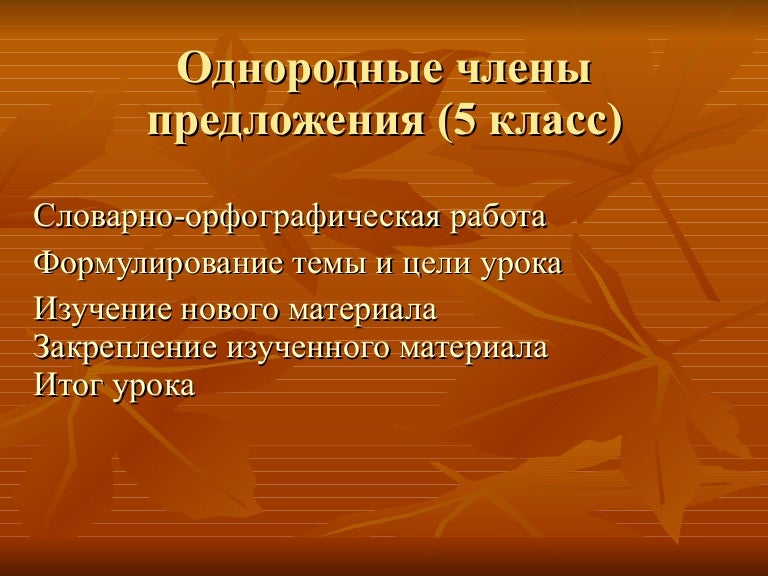 Однородные члены предложения (5 класс)

Словарно-орфографическая работа

Формулирование темы и цели урока

Изучение нового материала
Закрепление изученного материала
Итог урока